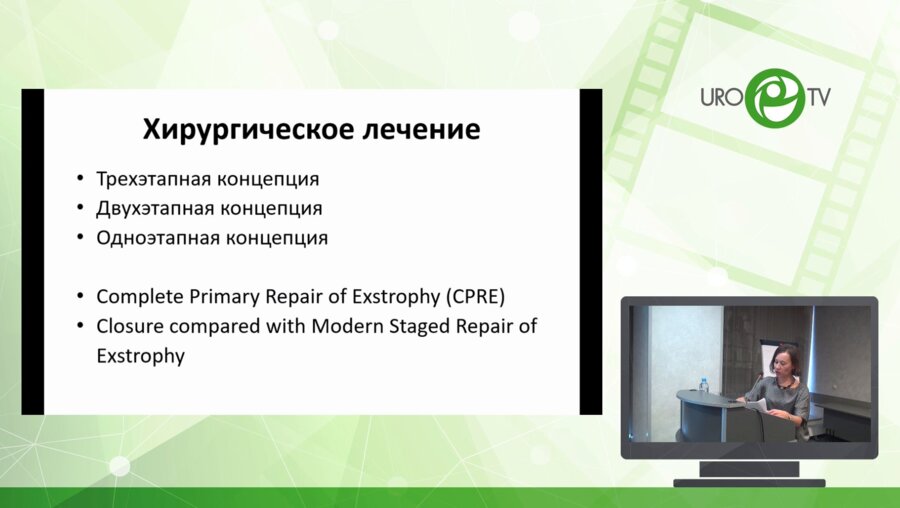 URO TV

Хирургическое лечение

• Трехэтапная концепция
• Двухэтапная концепция
• Одноэтапная концепция

• Complete Primary Repair of Exstrophy (CPRE)
• Closure compared with Modern Staged Repair of Exstrophy